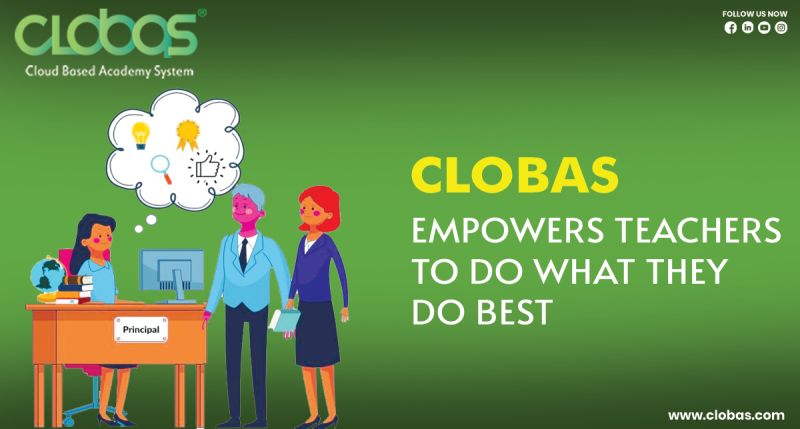 CLOBAS®
Cloud Based Academy System

FOLLOW US NOW

Principal

CLOBAS

EMPOWERS TEACHERS TO DO WHAT THEY DO BEST

www.clobas.com